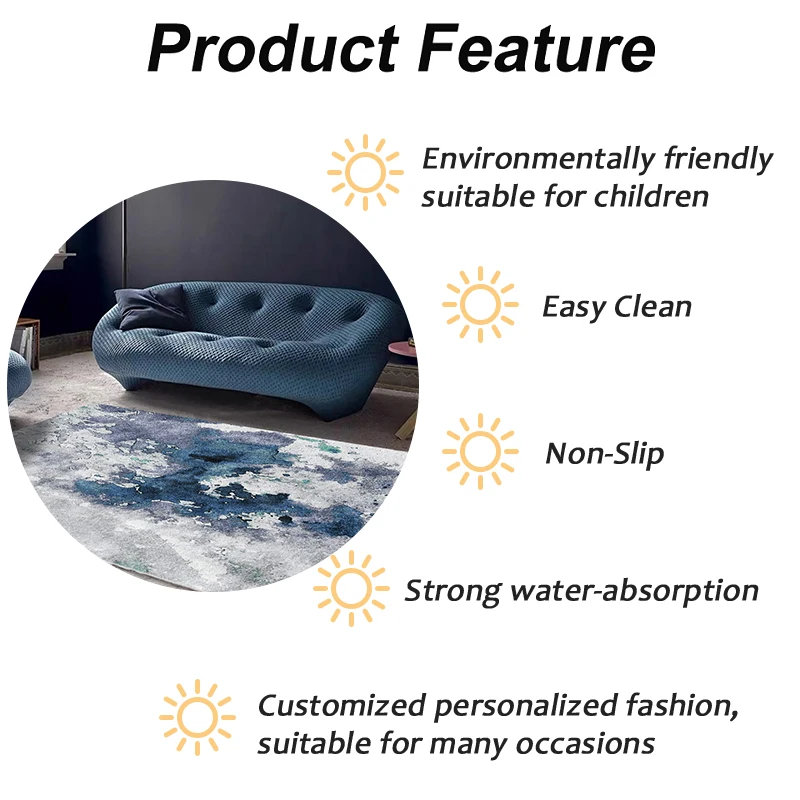 Product Feature

Environmentally friendly suitable for children

Easy Clean

Non-Slip

Strong water-absorption

Customized personalized fashion, suitable for many occasions